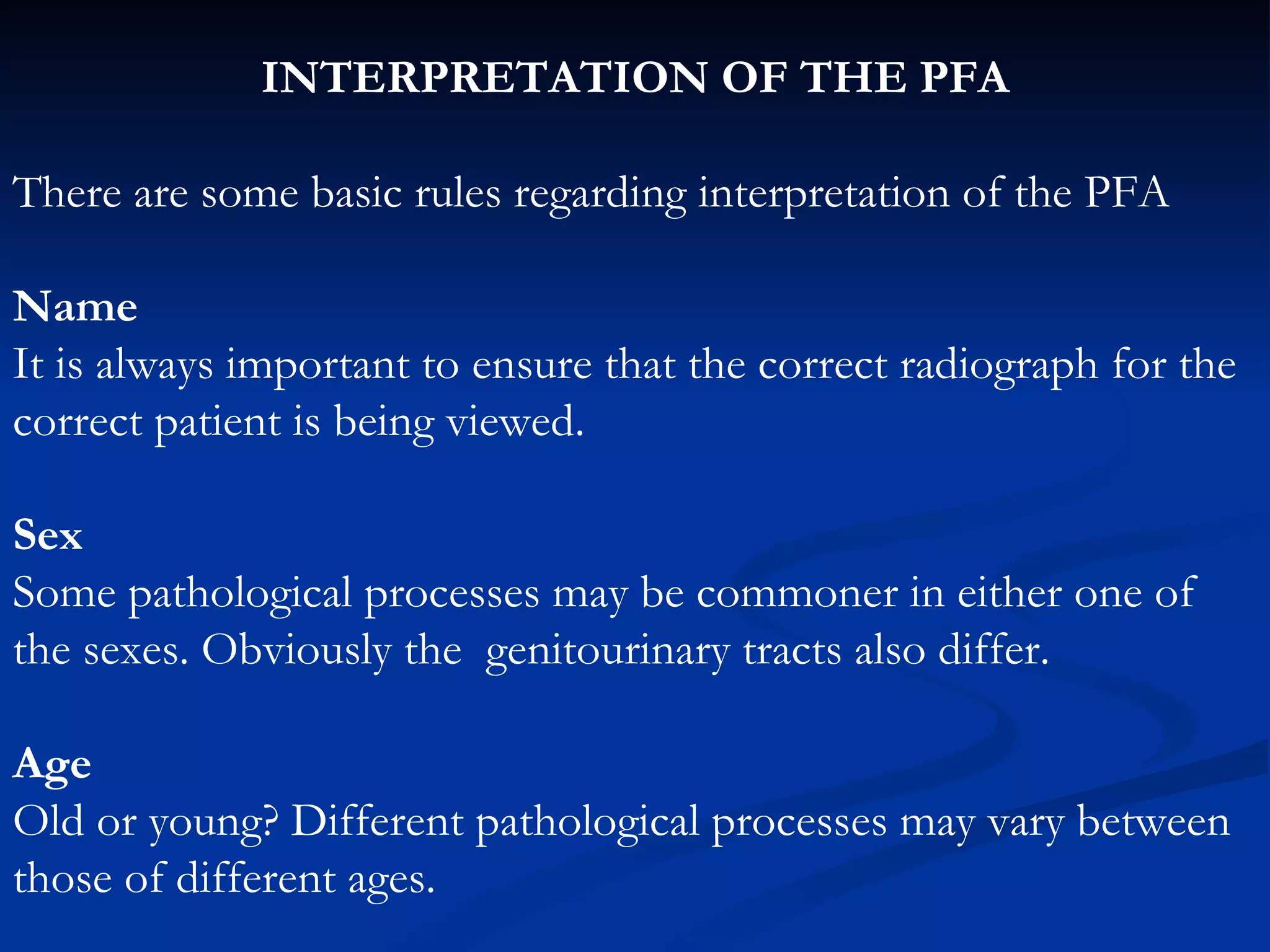 INTERPRETATION OF THE PFA

There are some basic rules regarding interpretation of the PFA

Name
It is always important to ensure that the correct radiograph for the correct patient is being viewed.

Sex
Some pathological processes may be commoner in either one of the sexes. Obviously the genitourinary tracts also differ.

Age
Old or young? Different pathological processes may vary between those of different ages.